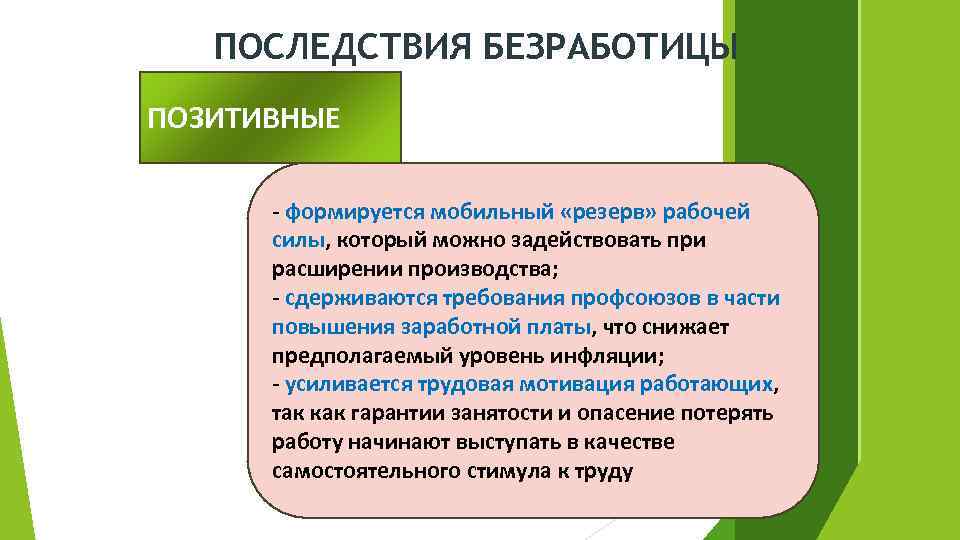 ПОСЛЕДСТВИЯ БЕЗРАБОТИЦЫ

ПОЗИТИВНЫЕ

- формируется мобильный «резерв» рабочей силы, который можно задействовать при расширении производства;
- сдерживаются требования профсоюзов в части повышения заработной платы, что снижает предполагаемый уровень инфляции;
- усиливается трудовая мотивация работающих, так как гарантии занятости и опасение потерять работу начинают выступать в качестве самостоятельного стимула к труду